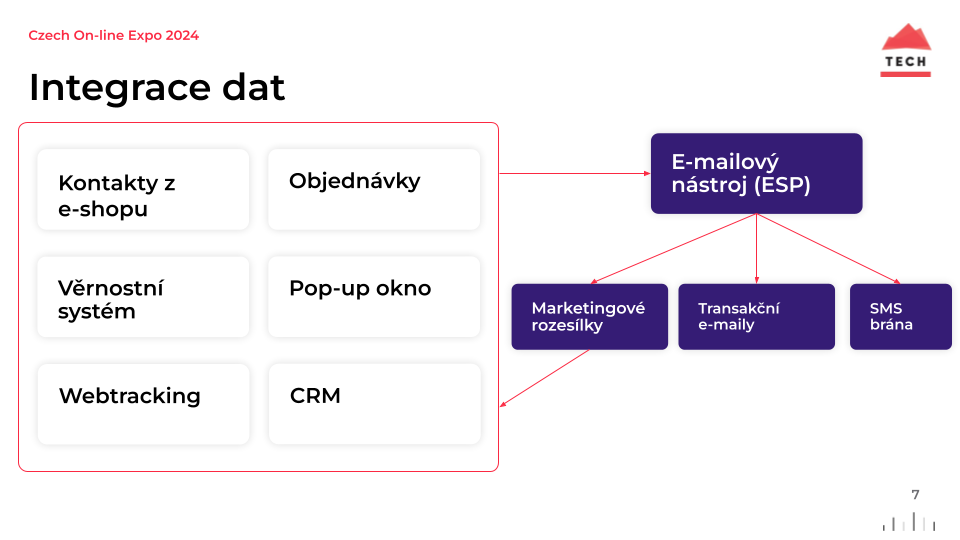 Czech On-line Expo 2024

TECH

Integrace dat

Kontakty z e-shopu

Objednávky

Věrnostní systém

Pop-up okno

Webtracking

CRM

E-mailový nástroj (ESP)

Marketingové rozesílky

Transakční e-maily

SMS brána

7